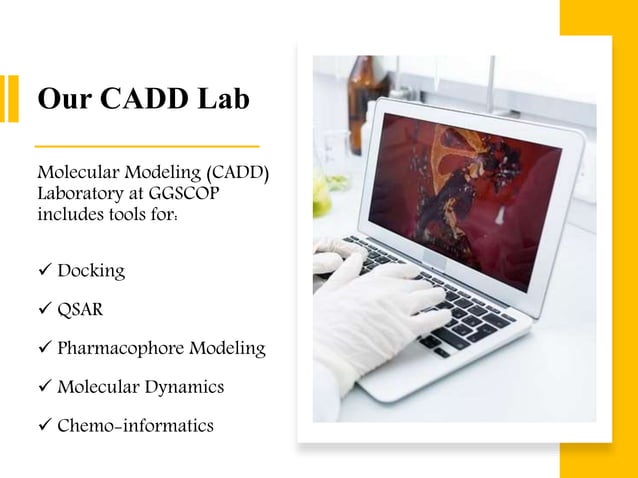 Our CADD Lab

Molecular Modeling (CADD) Laboratory at GGSCOP includes tools for:

✓ Docking

✓ QSAR

✓ Pharmacophore Modeling

✓ Molecular Dynamics

✓ Chemo-informatics